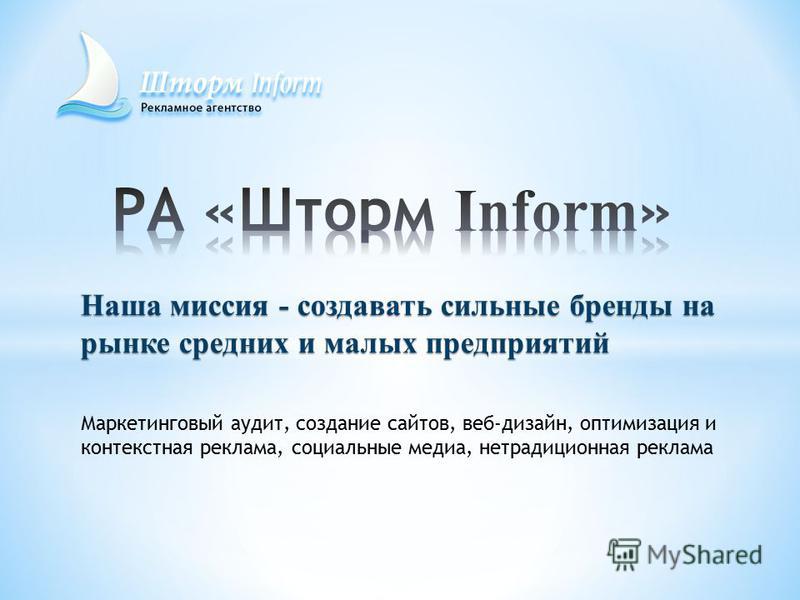 Шторм Inform
Рекламное агентство

РА «Шторм Inform»

Наша миссия - создавать сильные бренды на рынке средних и малых предприятий

Маркетинговый аудит, создание сайтов, веб-дизайн, оптимизация и контекстная реклама, социальные медиа, нетрадиционная реклама

MyShared